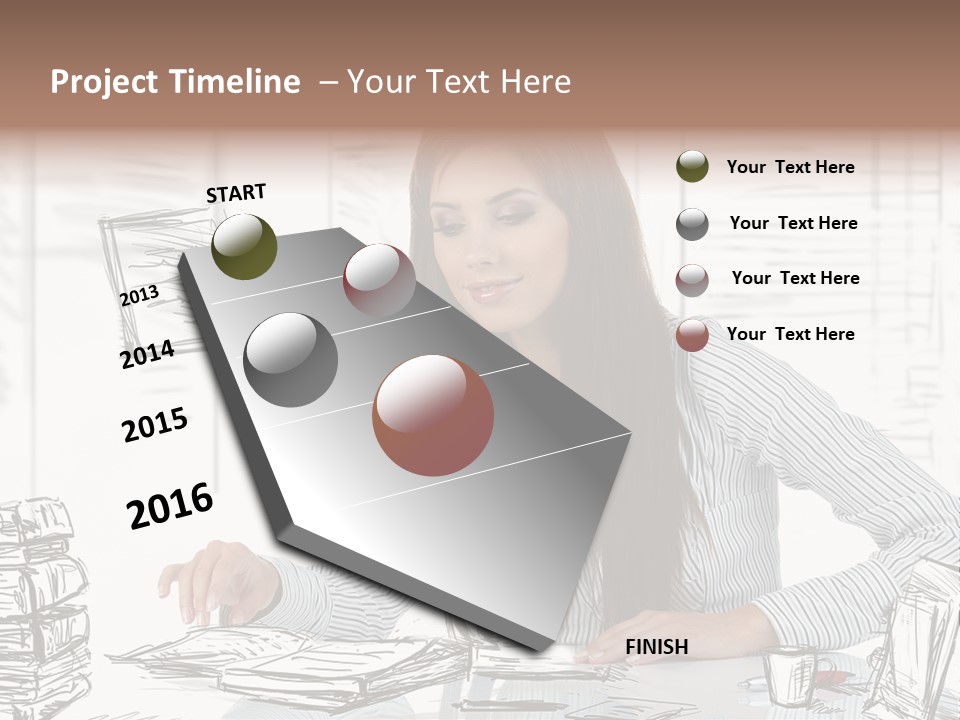 Project Timeline – Your Text Here

START

2013

2014

2015

2016

FINISH

Your Text Here

Your Text Here

Your Text Here

Your Text Here